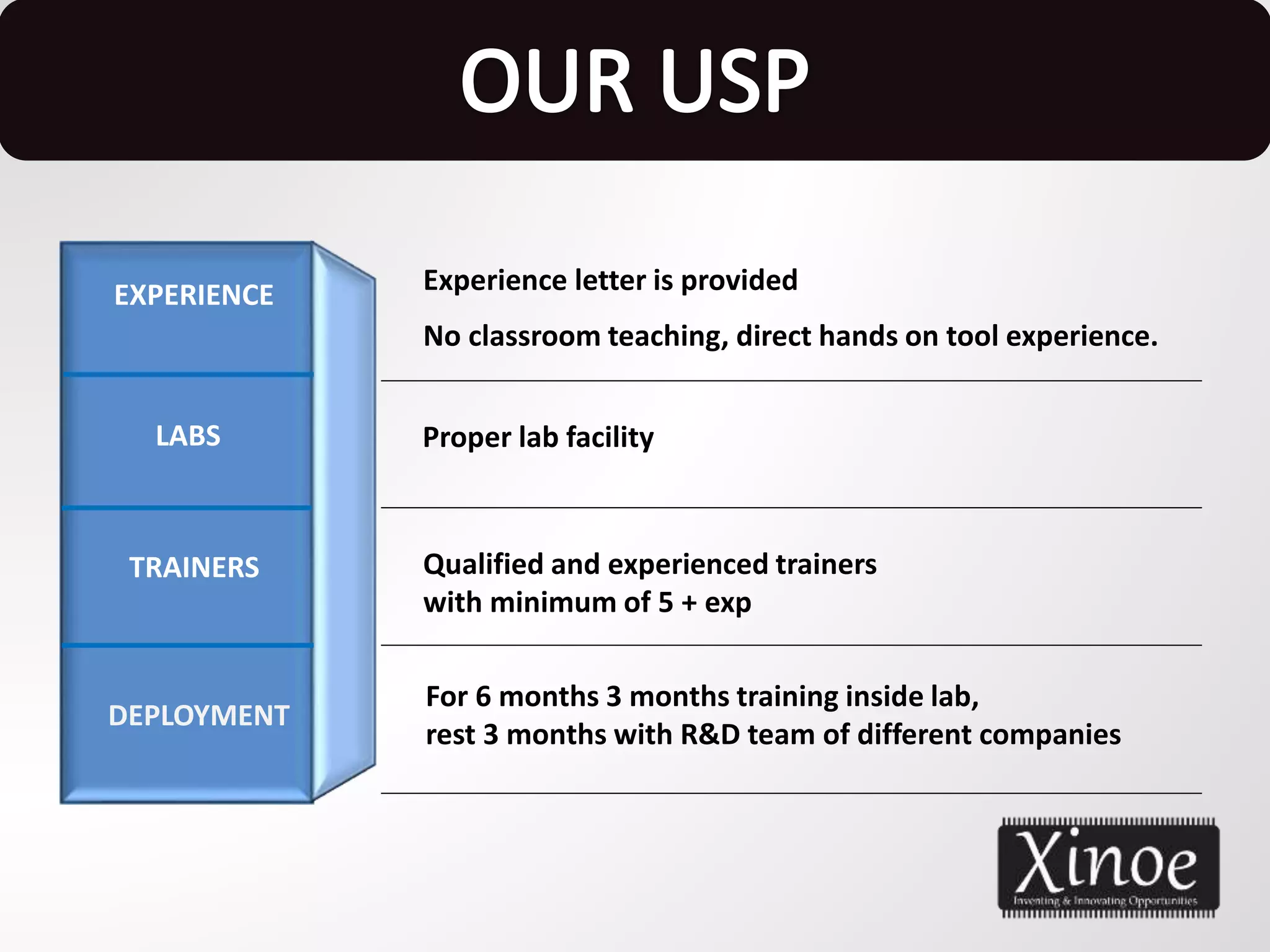 OUR USP

EXPERIENCE

Experience letter is provided

No classroom teaching, direct hands on tool experience.

LABS

Proper lab facility

TRAINERS

Qualified and experienced trainers with minimum of 5 + exp

DEPLOYMENT

For 6 months 3 months training inside lab, rest 3 months with R&D team of different companies

Xinoe
Inventing & Innovating Opportunities